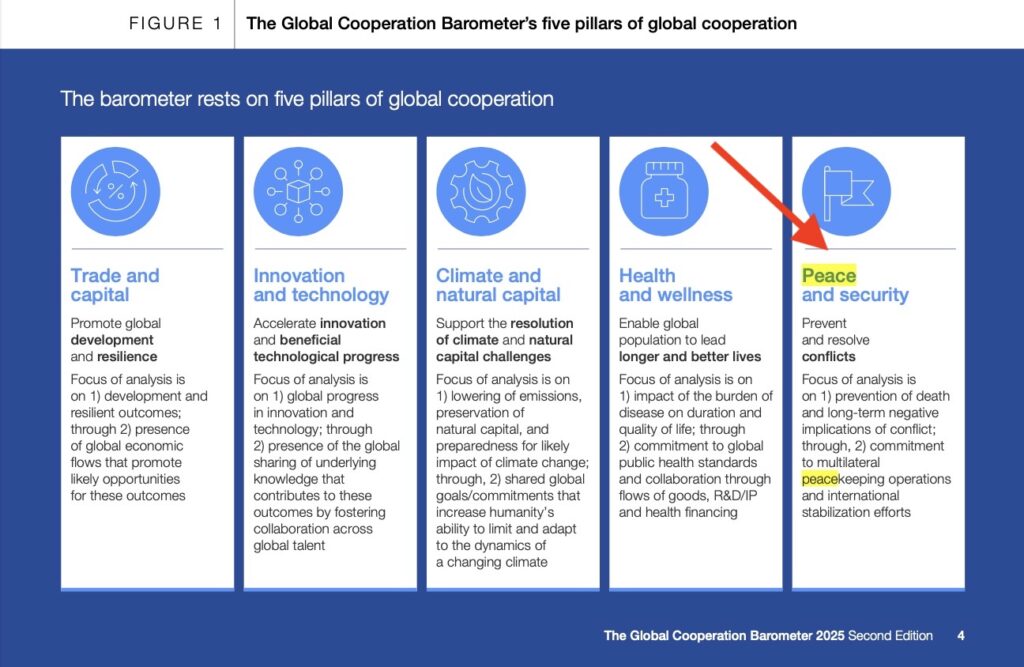 FIGURE 1 The Global Cooperation Barometer's five pillars of global cooperation

The barometer rests on five pillars of global cooperation

Trade and capital

Promote global development and resilience

Focus of analysis is on 1) development and resilient outcomes; through 2) presence of global economic flows that promote likely opportunities for these outcomes

Innovation and technology

Accelerate innovation and beneficial technological progress

Focus of analysis is on 1) global progress in innovation and technology; through 2) presence of the global sharing of underlying knowledge that contributes to these outcomes by fostering collaboration across global talent

Climate and natural capital

Support the resolution of climate and natural capital challenges

Focus of analysis is on 1) lowering of emissions, preservation of natural capital, and preparedness for likely impact of climate change; through, 2) shared global goals/commitments that increase humanity's ability to limit and adapt to the dynamics of a changing climate

Health and wellness

Enable global population to lead longer and better lives

Focus of analysis is on 1) impact of the burden of disease on duration and quality of life; through 2) commitment to global public health standards and collaboration through flows of goods, R&D/IP and health financing

Peace and security

Prevent and resolve conflicts

Focus of analysis is on 1) prevention of death and long-term negative implications of conflict; through, 2) commitment to multilateral peacekeeping operations and international stabilization efforts

The Global Cooperation Barometer 2025 Second Edition 4